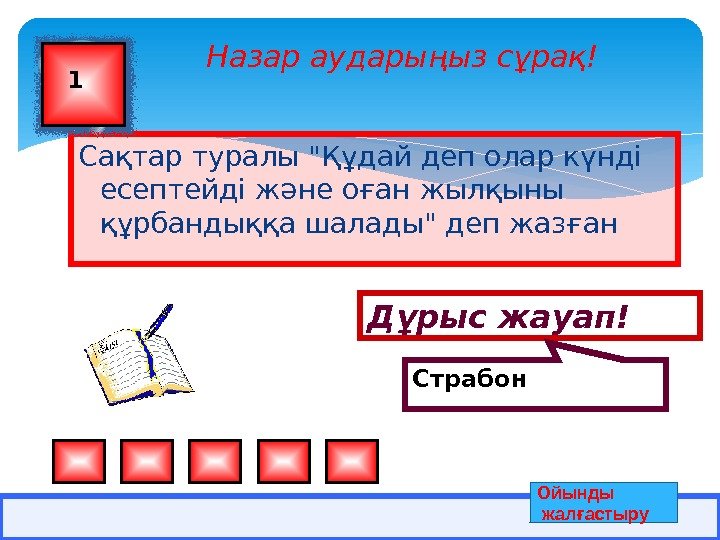 1

Назар аударыңыз сұрақ!

Сақтар туралы "Құдай деп олар күнді есептейді және оған жылқыны құрбандыққа шалады" деп жазған

Дұрыс жауап!

Страбон

Ойынды жалғастыру